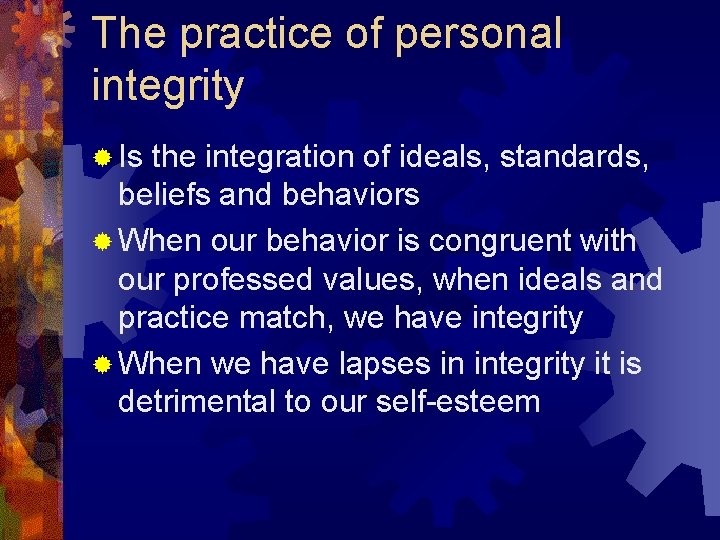 The practice of personal integrity

Is the integration of ideals, standards, beliefs and behaviors

When our behavior is congruent with our professed values, when ideals and practice match, we have integrity

When we have lapses in integrity it is detrimental to our self-esteem